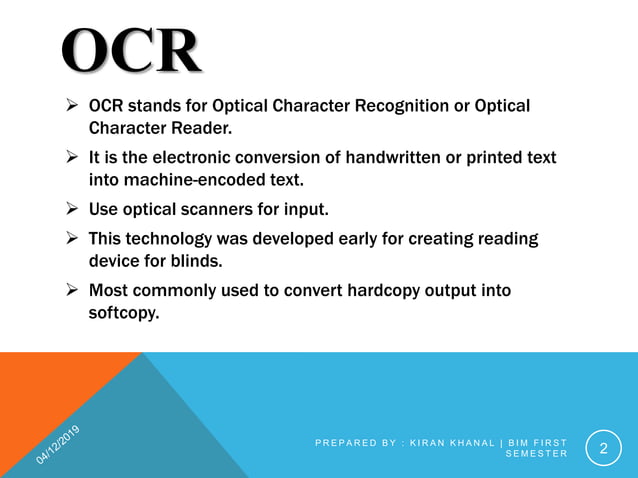 OCR

➢ OCR stands for Optical Character Recognition or Optical Character Reader.

➢ It is the electronic conversion of handwritten or printed text into machine-encoded text.

➢ Use optical scanners for input.

➢ This technology was developed early for creating reading device for blinds.

➢ Most commonly used to convert hardcopy output into softcopy.

04/12/2019

PREPARED BY : KIRAN KHANAL | BIM FIRST SEMESTER

2